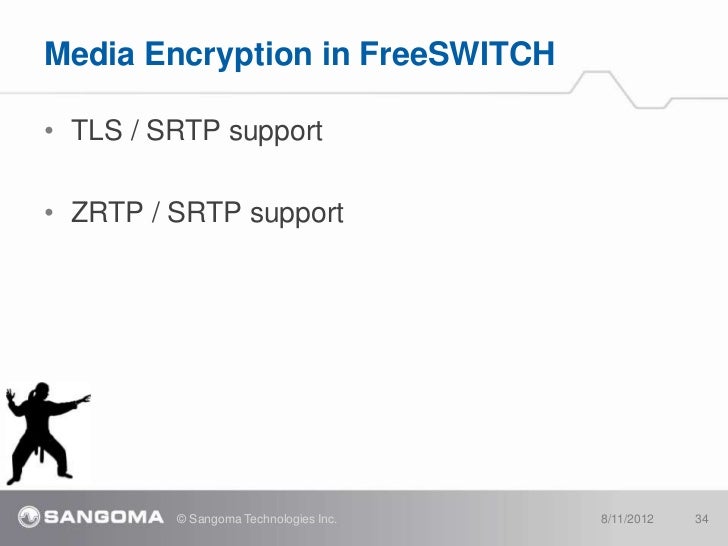 Media Encryption in FreeSWITCH

• TLS / SRTP support

• ZRTP / SRTP support

SANGOMA © Sangoma Technologies Inc. 8/11/2012 34